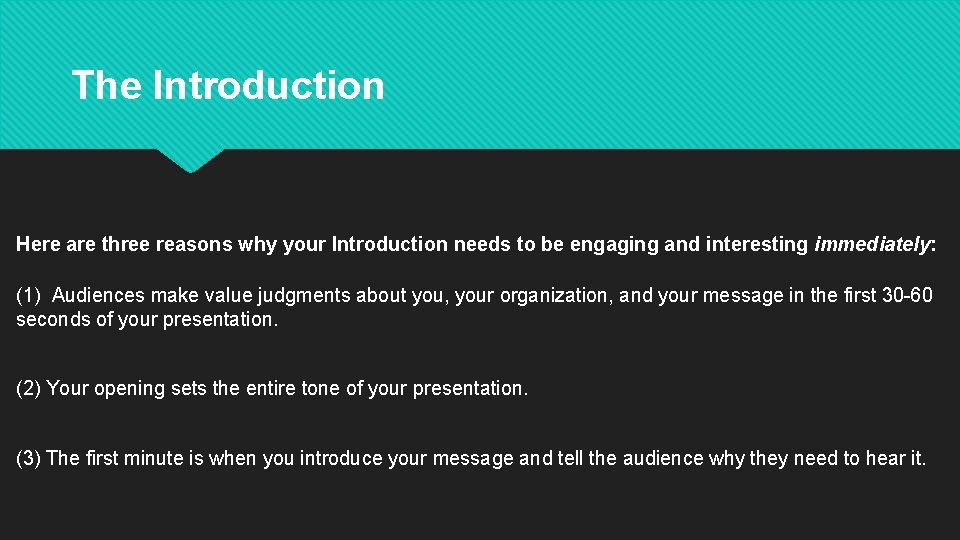 The Introduction

Here are three reasons why your Introduction needs to be engaging and interesting immediately:

(1) Audiences make value judgments about you, your organization, and your message in the first 30-60 seconds of your presentation.

(2) Your opening sets the entire tone of your presentation.

(3) The first minute is when you introduce your message and tell the audience why they need to hear it.